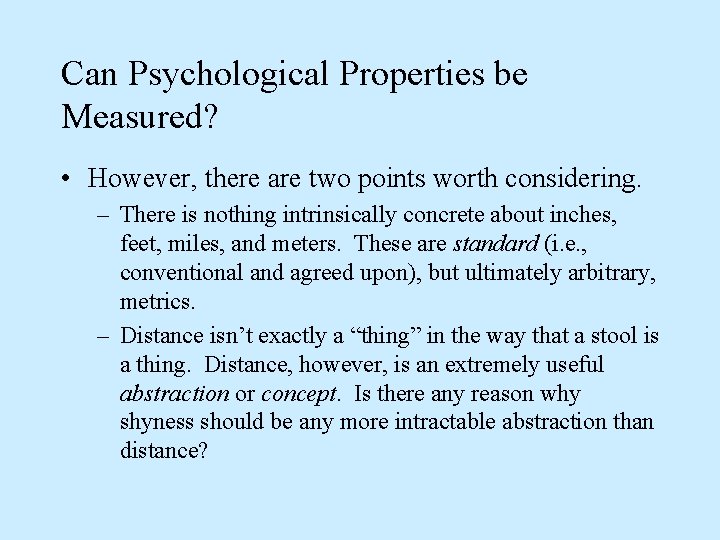 Can Psychological Properties be Measured?

• However, there are two points worth considering.

– There is nothing intrinsically concrete about inches, feet, miles, and meters. These are standard (i.e., conventional and agreed upon), but ultimately arbitrary, metrics.

– Distance isn't exactly a "thing" in the way that a stool is a thing. Distance, however, is an extremely useful abstraction or concept. Is there any reason why shyness should be any more intractable abstraction than distance?